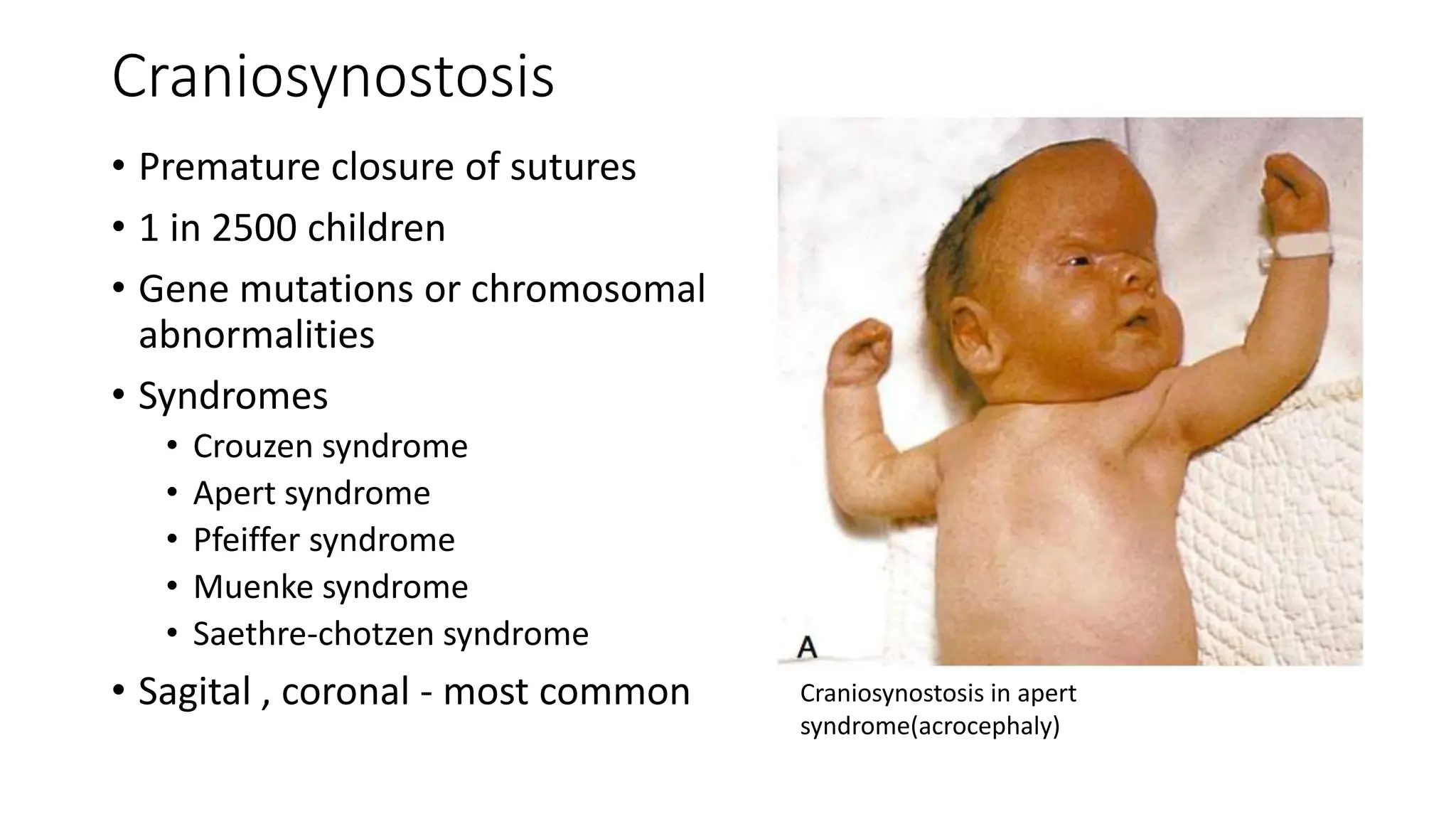 Craniosynostosis

• Premature closure of sutures
• 1 in 2500 children
• Gene mutations or chromosomal abnormalities
• Syndromes
  • Crouzen syndrome
  • Apert syndrome
  • Pfeiffer syndrome
  • Muenke syndrome
  • Saethre-chotzen syndrome
• Sagital , coronal - most common

A

Craniosynostosis in apert syndrome(acrocephaly)